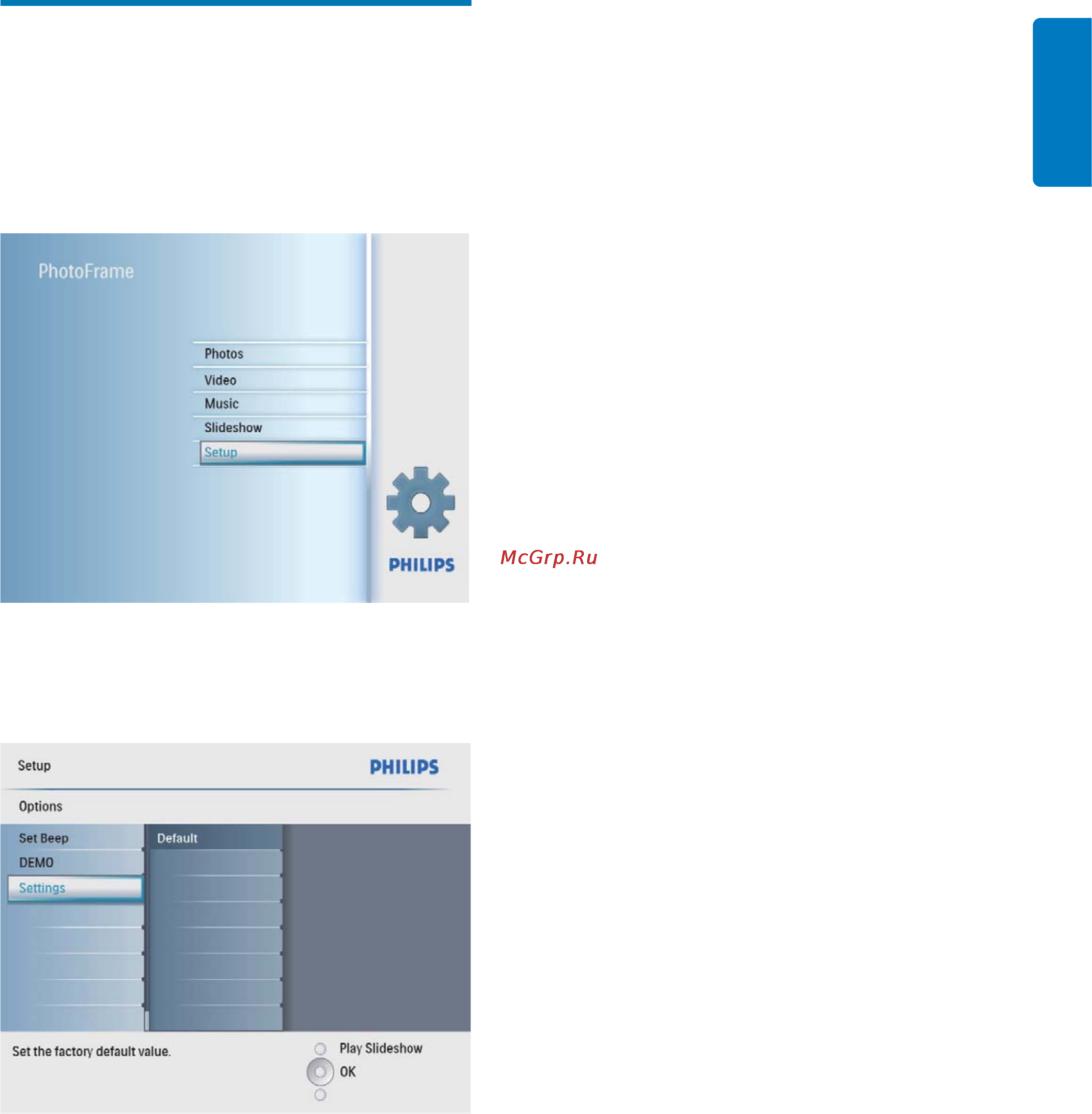 PhotoFrame

Photos
Video
Music
Slideshow
Setup

PHILIPS

McGrp.Ru

Setup
PHILIPS
Options
Set Beep
DEMO
Settings
Default
Set the factory default value.
Play Slideshow
OK